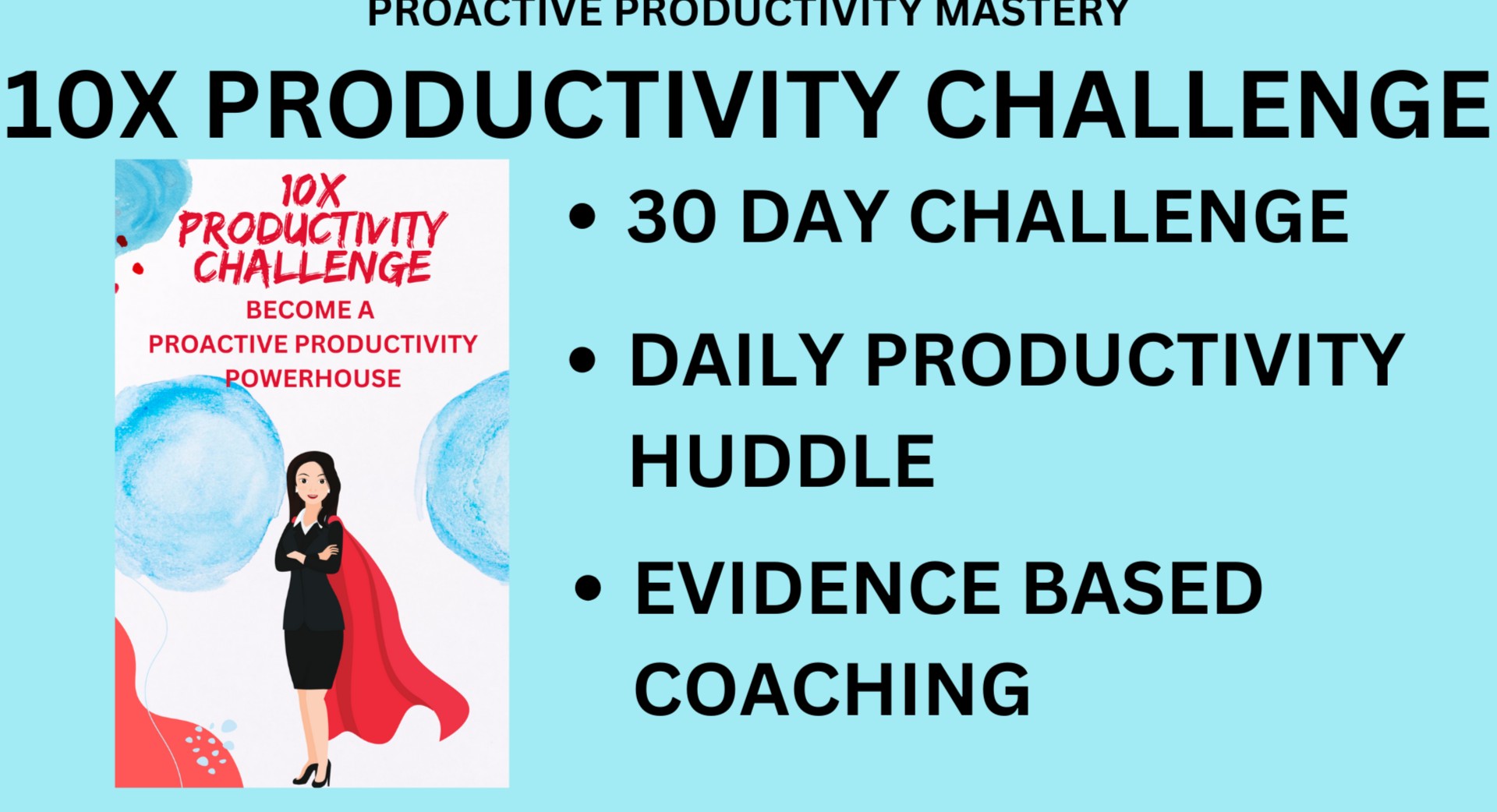 PROACTIVE PRODUCTIVITY MASTERY

10X PRODUCTIVITY CHALLENGE

10X PRODUCTIVITY CHALLENGE

BECOME A PROACTIVE PRODUCTIVITY POWERHOUSE

• 30 DAY CHALLENGE

• DAILY PRODUCTIVITY HUDDLE

• EVIDENCE BASED COACHING